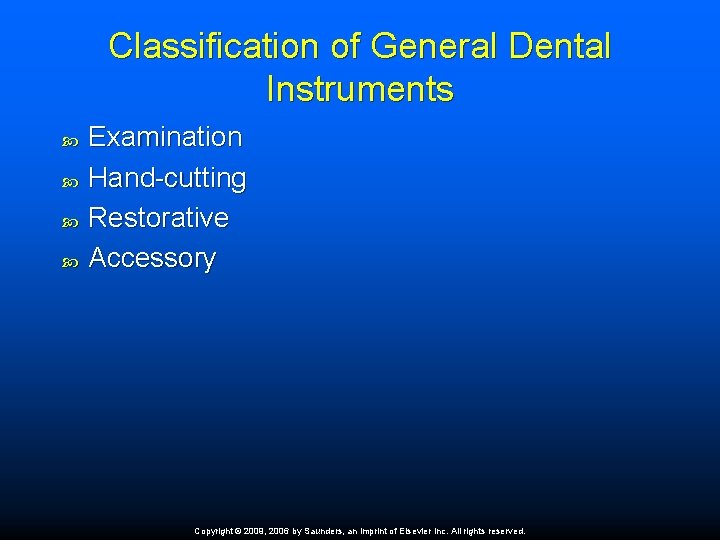 Classification of General Dental Instruments

Examination
Hand-cutting
Restorative
Accessory

Copyright © 2009, 2006 by Saunders, an imprint of Elsevier Inc. All rights reserved.